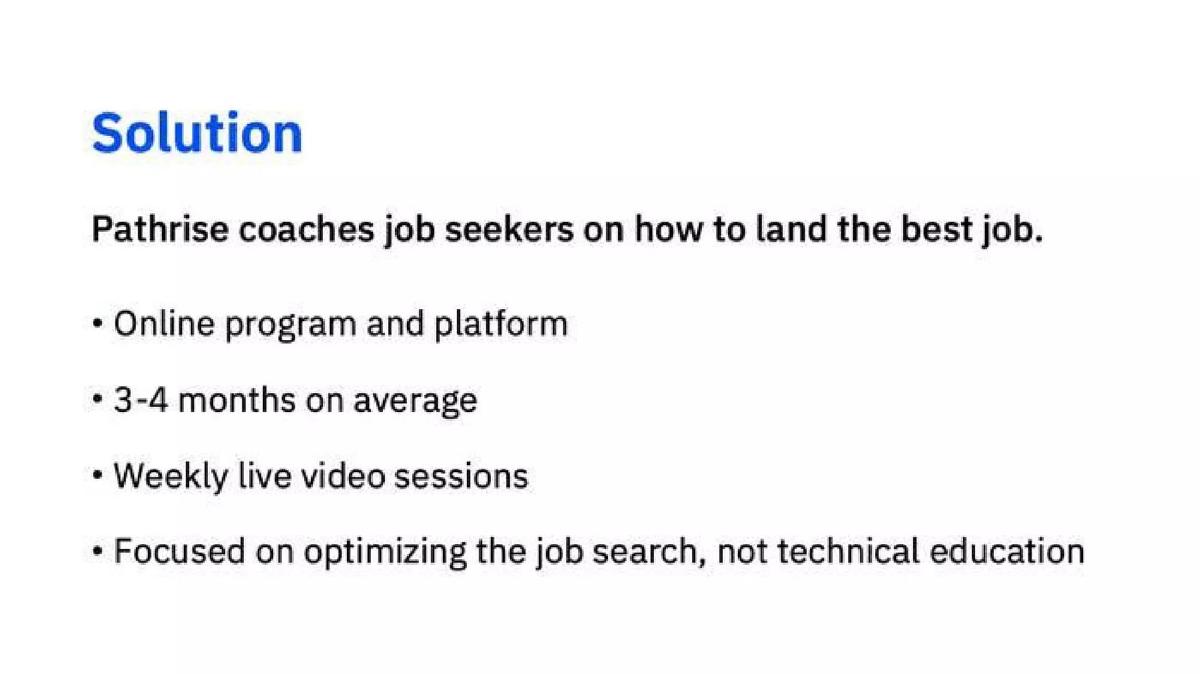 Solution

Pathrise coaches job seekers on how to land the best job.

• Online program and platform

• 3-4 months on average

• Weekly live video sessions

• Focused on optimizing the job search, not technical education